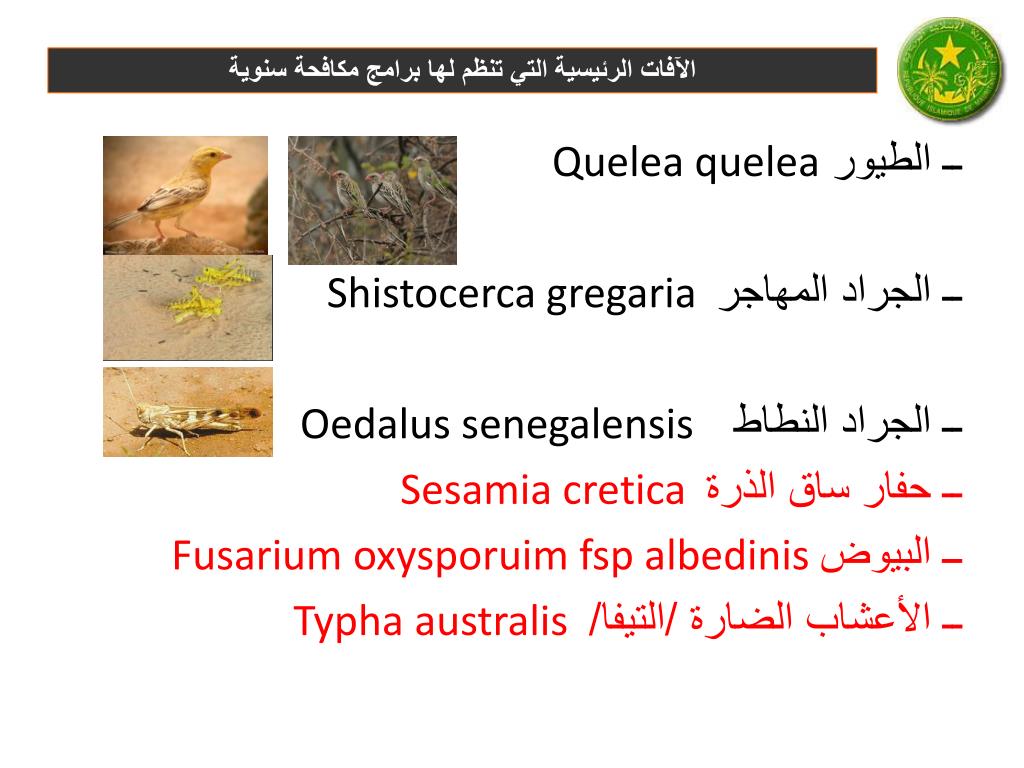 الآفات الرئيسية التي تنظم لها برامج مكافحة سنوية

ـ الطيور Quelea quelea

ـ الجراد المهاجر Shistocerca gregaria

ـ الجراد النطاط Oedalus senegalensis

ـ حفار ساق الذرة Sesamia cretica

ـ البيوض Fusarium oxysporuim fsp albedinis

ـ الأعشاب الضارة /التيفا/ Typha australis